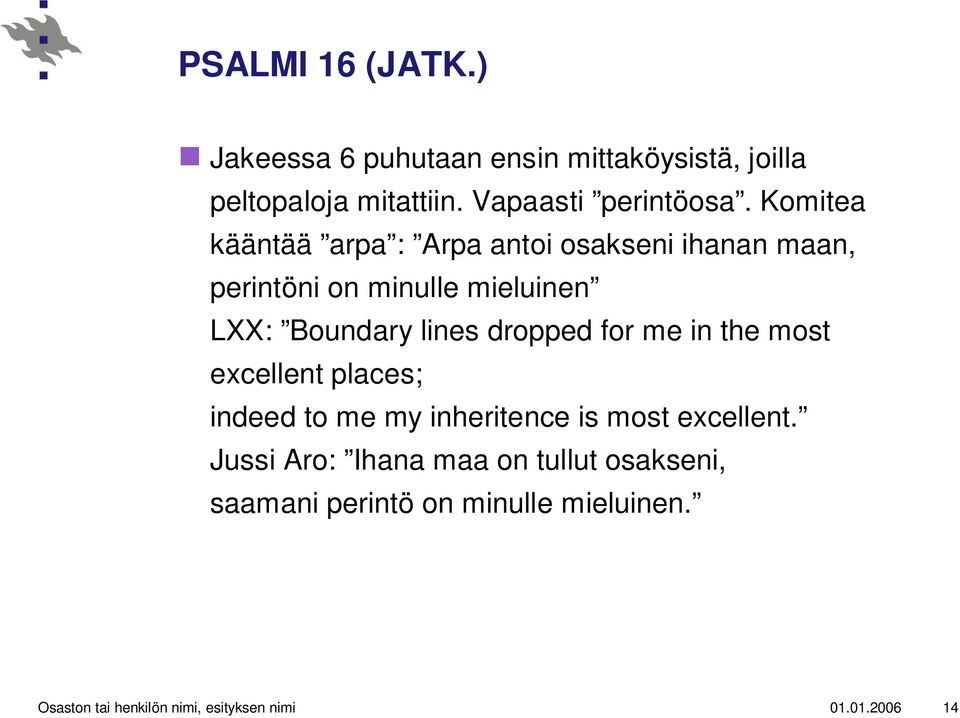 PSALMI 16 (JATK.)

Jakeessa 6 puhutaan ensin mittaköysistä, joilla peltopaloja mitattiin. Vapaasti ”perintöosa”. Komitea kääntää ”arpa”: ”Arpa antoi osakseni ihanan maan, perintöni on minulle mieluinen”
LXX: ”Boundary lines dropped for me in the most excellent places;
indeed to me my inheritence is most excellent.”
Jussi Aro: ”Ihana maa on tullut osakseni, saamani perintö on minulle mieluinen.”

Osaston tai henkilön nimi, esityksen nimi

01.01.2006

14